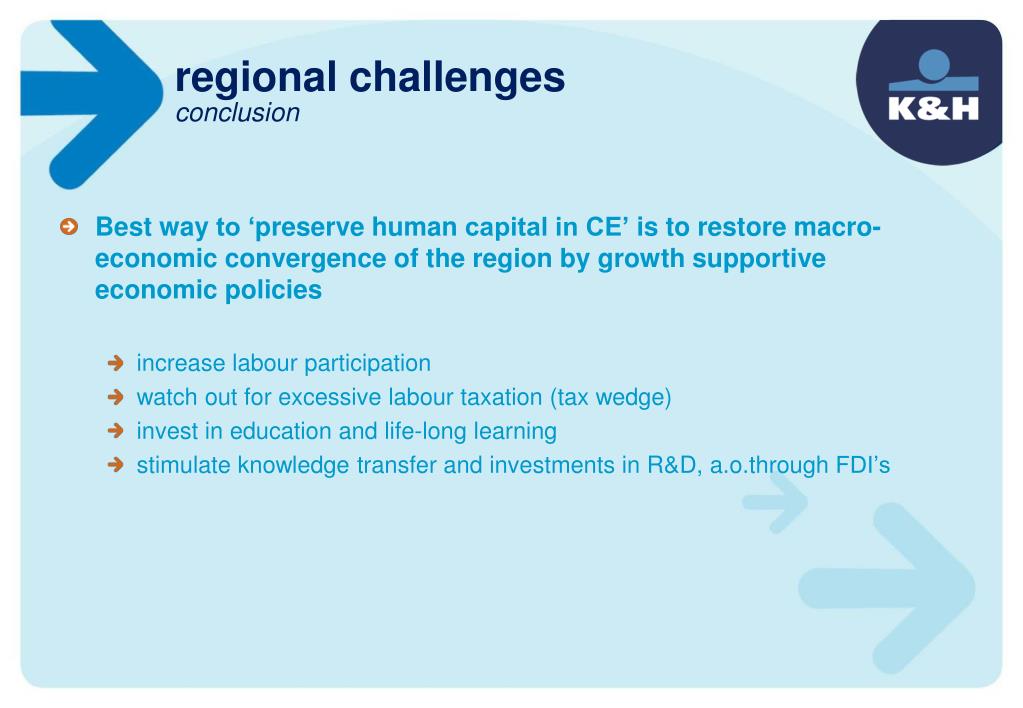 regional challenges
conclusion

K&H

Best way to ‘preserve human capital in CE’ is to restore macro-economic convergence of the region by growth supportive economic policies

increase labour participation
watch out for excessive labour taxation (tax wedge)
invest in education and life-long learning
stimulate knowledge transfer and investments in R&D, a.o.through FDI’s